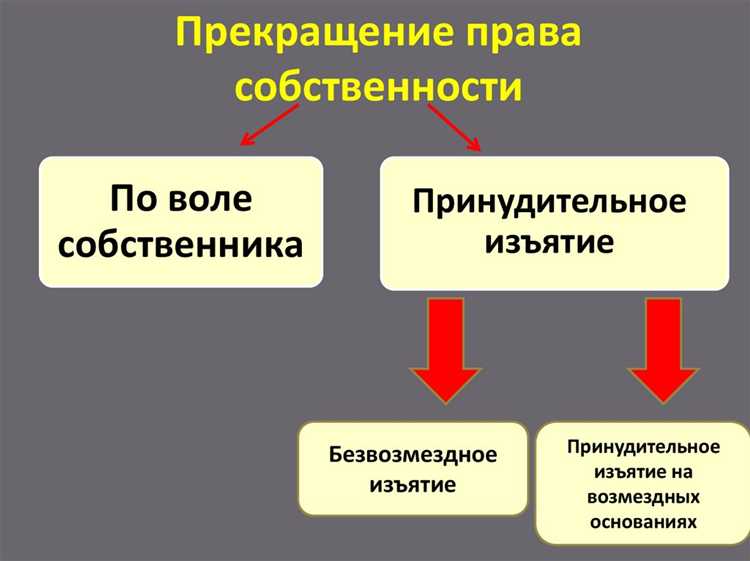 Прекращение права собственности

По воле собственника

Принудительное изъятие

Безвозмездное изъятие

Принудительное изъятие на возмездных основаниях